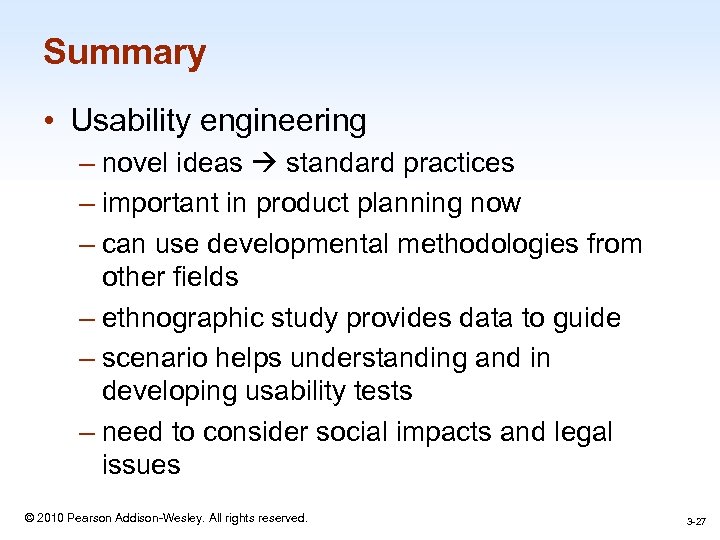 Summary

• Usability engineering
– novel ideas → standard practices
– important in product planning now
– can use developmental methodologies from other fields
– ethnographic study provides data to guide
– scenario helps understanding and in developing usability tests
– need to consider social impacts and legal issues

© 2010 Pearson Addison-Wesley. All rights reserved.

3-27